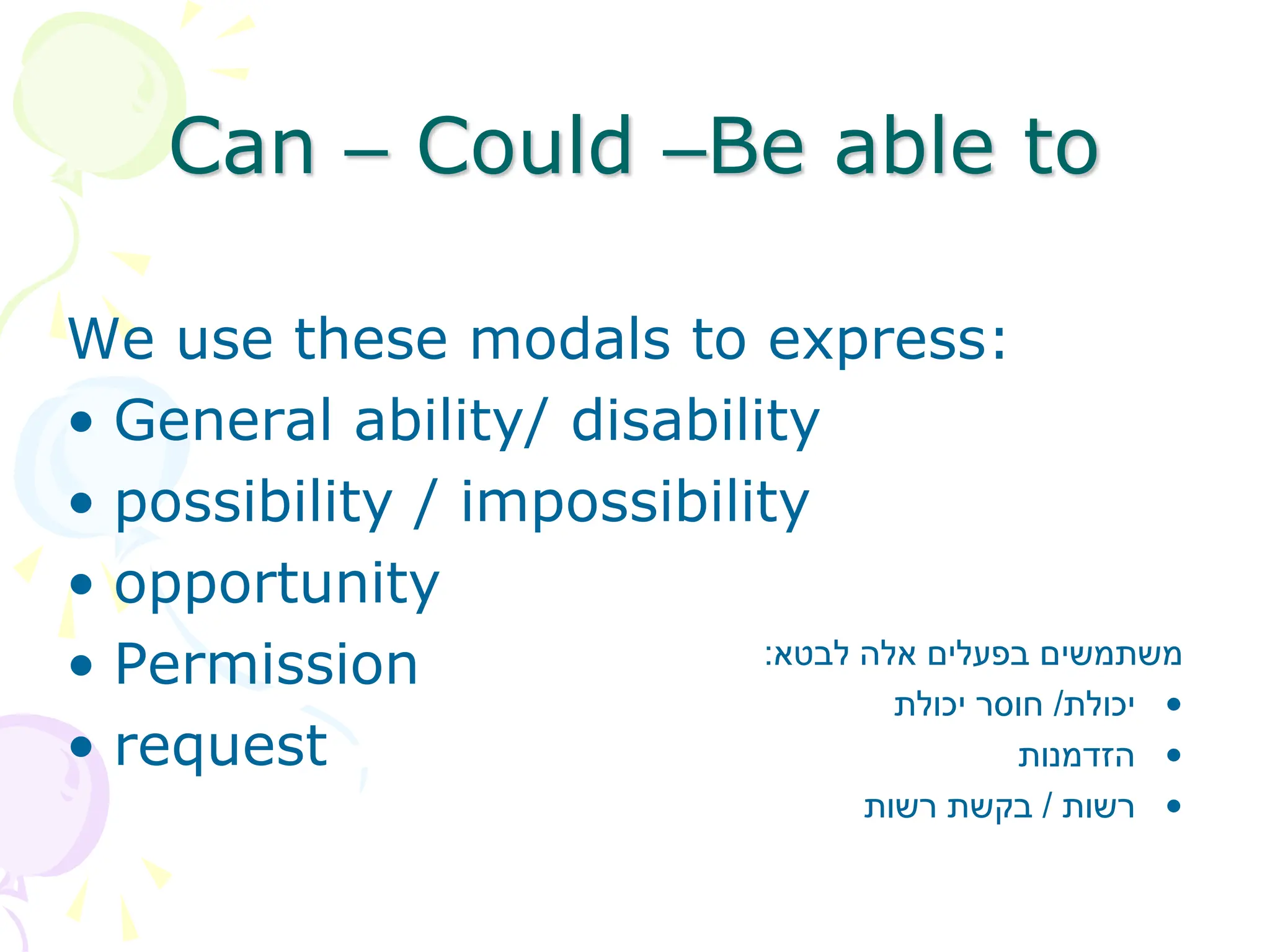 Can – Could –Be able to

We use these modals to express:
• General ability/ disability
• possibility / impossibility
• opportunity
• Permission
• request

משתמשים בפעלים אלה לבטא:
• יכולת/ חוסר יכולת
• הזדמנות
• רשות / בקשת רשות